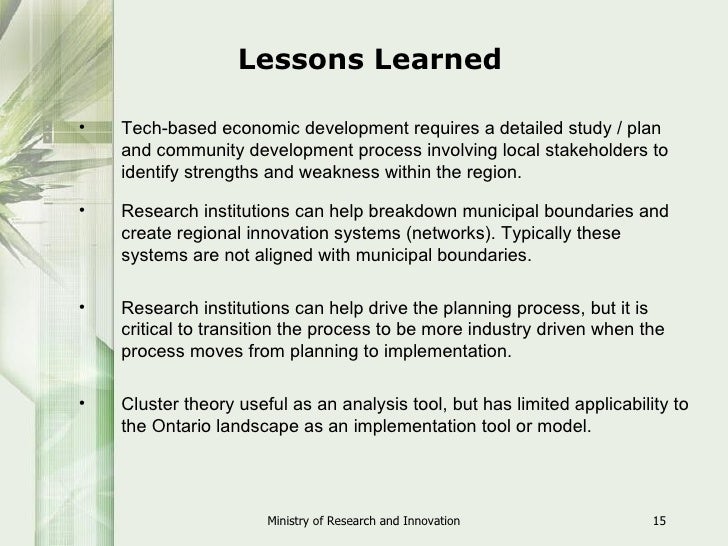 Lessons Learned

• Tech-based economic development requires a detailed study / plan and community development process involving local stakeholders to identify strengths and weakness within the region.

• Research institutions can help breakdown municipal boundaries and create regional innovation systems (networks). Typically these systems are not aligned with municipal boundaries.

• Research institutions can help drive the planning process, but it is critical to transition the process to be more industry driven when the process moves from planning to implementation.

• Cluster theory useful as an analysis tool, but has limited applicability to the Ontario landscape as an implementation tool or model.

Ministry of Research and Innovation

15